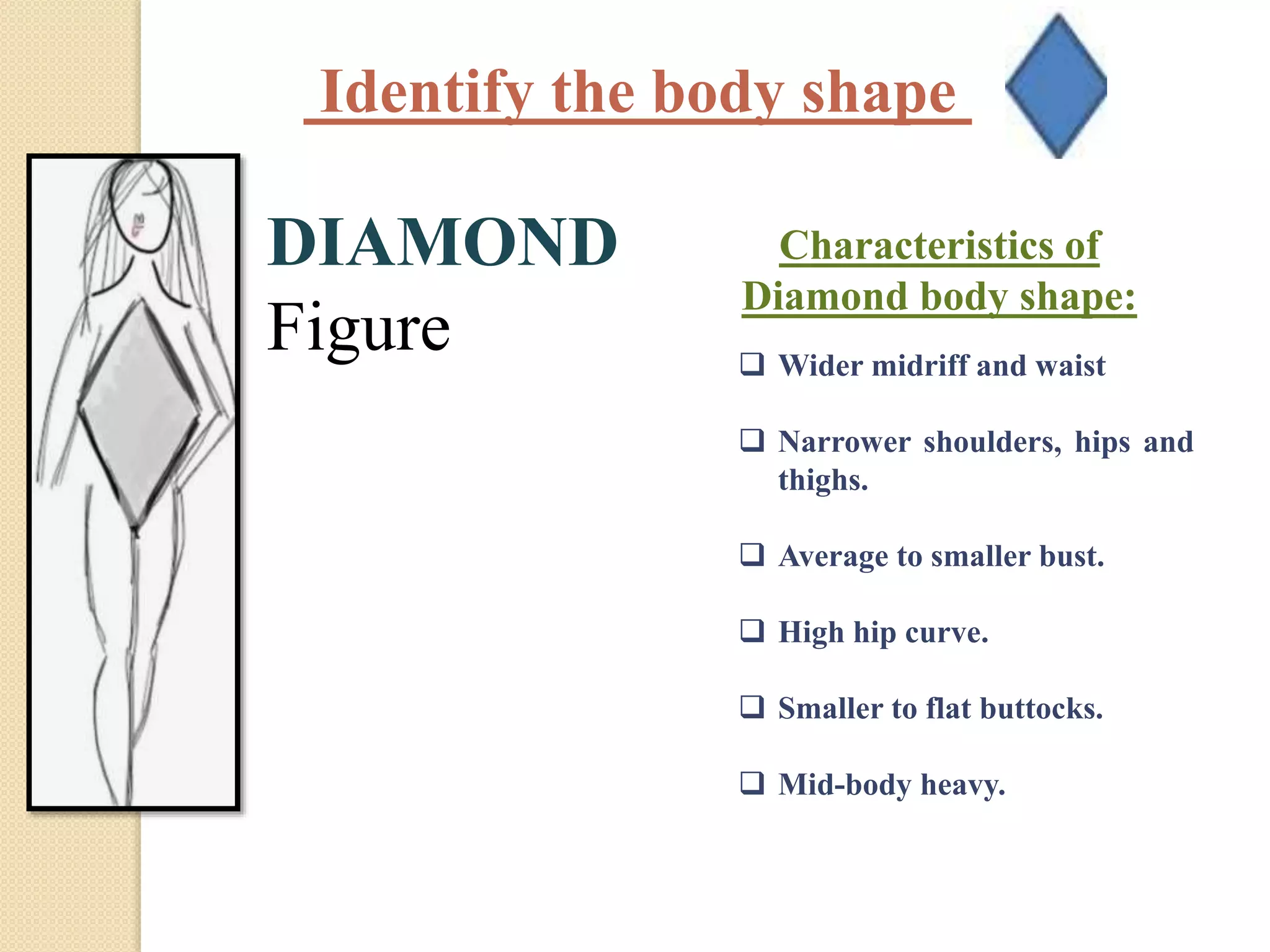 Identify the body shape

DIAMOND
Figure

Characteristics of Diamond body shape:

❑ Wider midriff and waist

❑ Narrower shoulders, hips and thighs.

❑ Average to smaller bust.

❑ High hip curve.

❑ Smaller to flat buttocks.

❑ Mid-body heavy.